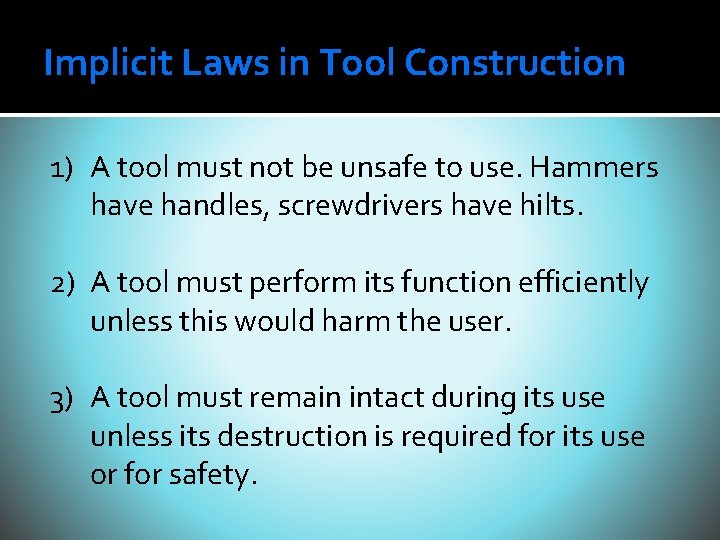 Implicit Laws in Tool Construction

1) A tool must not be unsafe to use. Hammers have handles, screwdrivers have hilts.

2) A tool must perform its function efficiently unless this would harm the user.

3) A tool must remain intact during its use unless its destruction is required for its use or for safety.